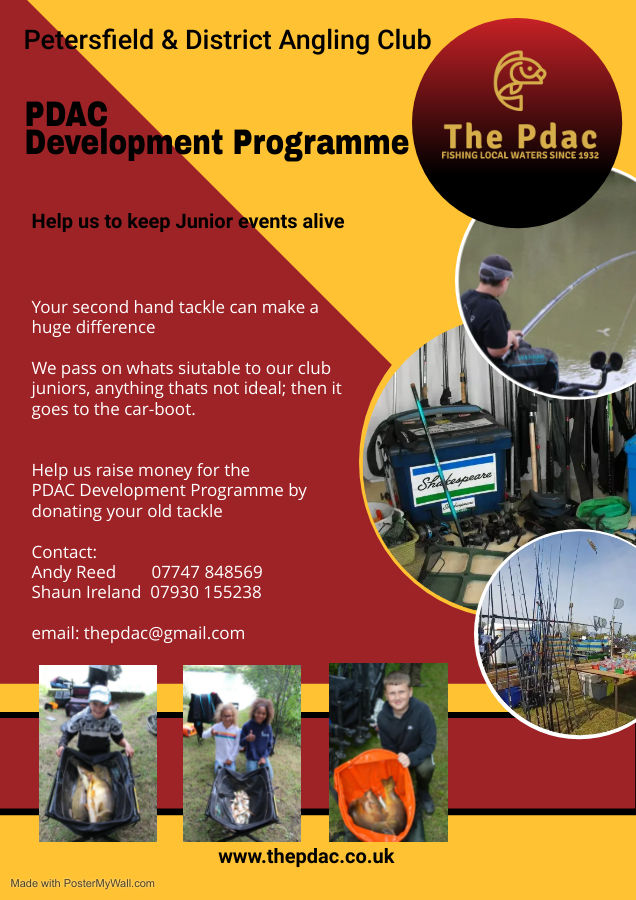 Petersfield & District Angling Club

PDAC
Development Programme

The Pdac
FISHING LOCAL WATERS SINCE 1932

Help us to keep Junior events alive

Your second hand tackle can make a huge difference

We pass on whats siutable to our club juniors, anything thats not ideal; then it goes to the car-boot.

Help us raise money for the PDAC Development Programme by donating your old tackle

Contact:
Andy Reed 07747 848569
Shaun Ireland 07930 155238

email: thepdac@gmail.com

Shakespeare

www.thepdac.co.uk

Made with PosterMyWall.com